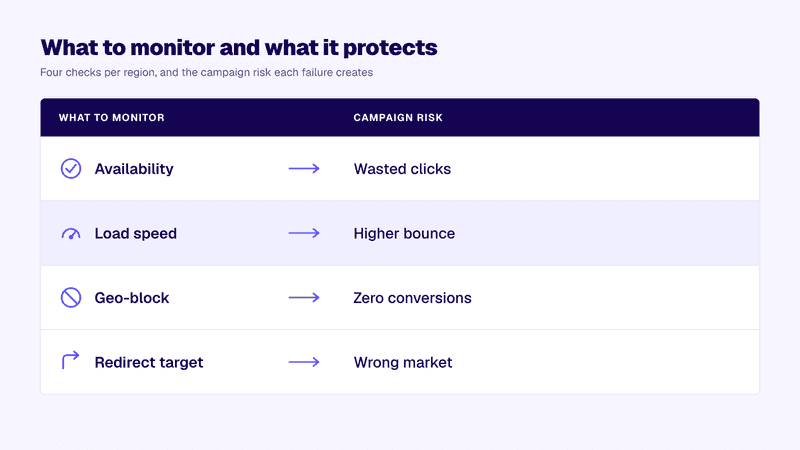 What to monitor and what it protects

Four checks per region, and the campaign risk each failure creates

| WHAT TO MONITOR | CAMPAIGN RISK |
|---|---|
| Availability | Wasted clicks |
| Load speed | Higher bounce |
| Geo-block | Zero conversions |
| Redirect target | Wrong market |